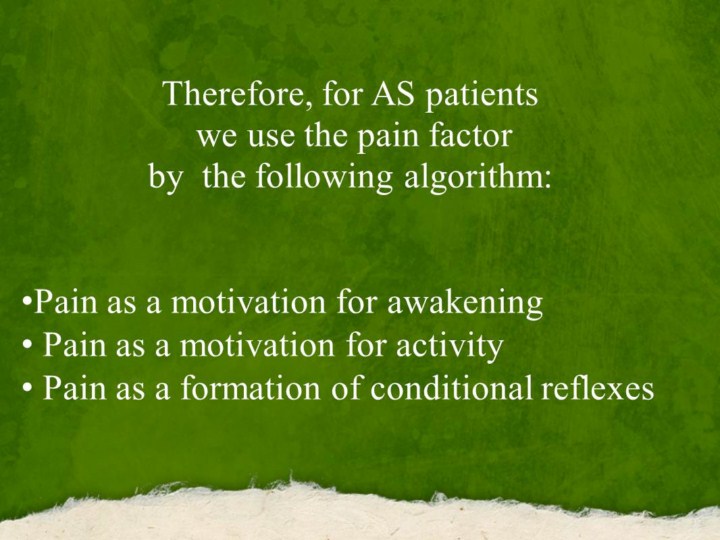 Therefore, for AS patients we use the pain factor by the following algorithm:

•Pain as a motivation for awakening
• Pain as a motivation for activity
• Pain as a formation of conditional reflexes